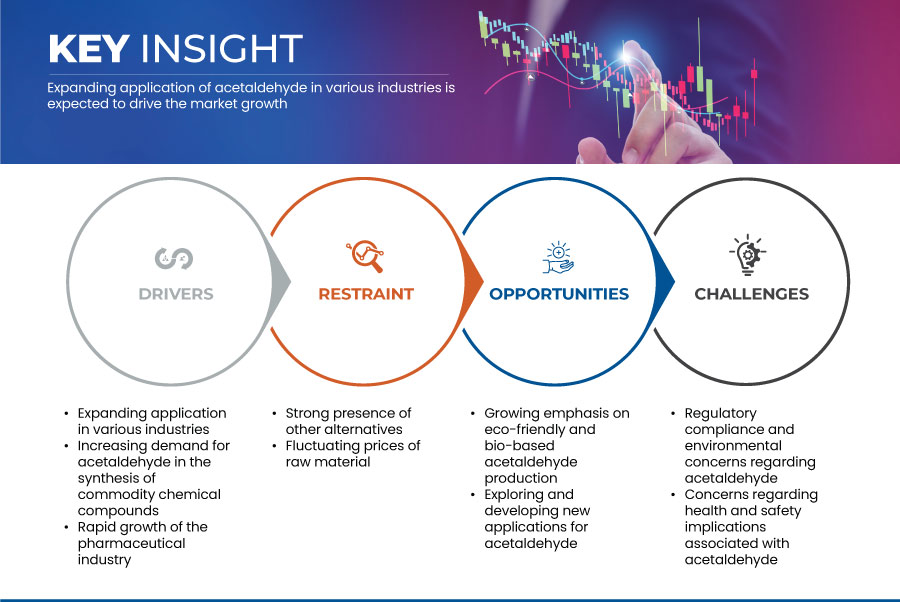 KEY INSIGHT

Expanding application of acetaldehyde in various industries is expected to drive the market growth

DRIVERS

RESTRAINT

OPPORTUNITIES

CHALLENGES

• Expanding application in various industries
• Increasing demand for acetaldehyde in the synthesis of commodity chemical compounds
• Rapid growth of the pharmaceutical industry

• Strong presence of other alternatives
• Fluctuating prices of raw material

• Growing emphasis on eco-friendly and bio-based acetaldehyde production
• Exploring and developing new applications for acetaldehyde

• Regulatory compliance and environmental concerns regarding acetaldehyde
• Concerns regarding health and safety implications associated with acetaldehyde